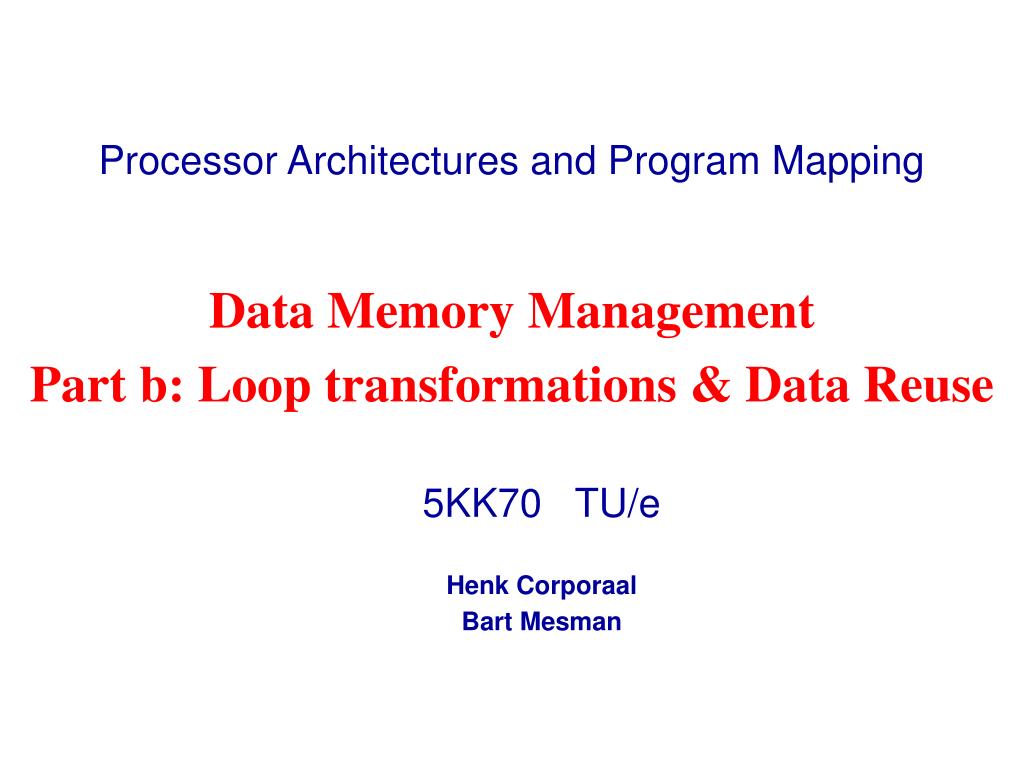 Processor Architectures and Program Mapping

Data Memory Management
Part b: Loop transformations & Data Reuse

5KK70 TU/e

Henk Corporaal
Bart Mesman